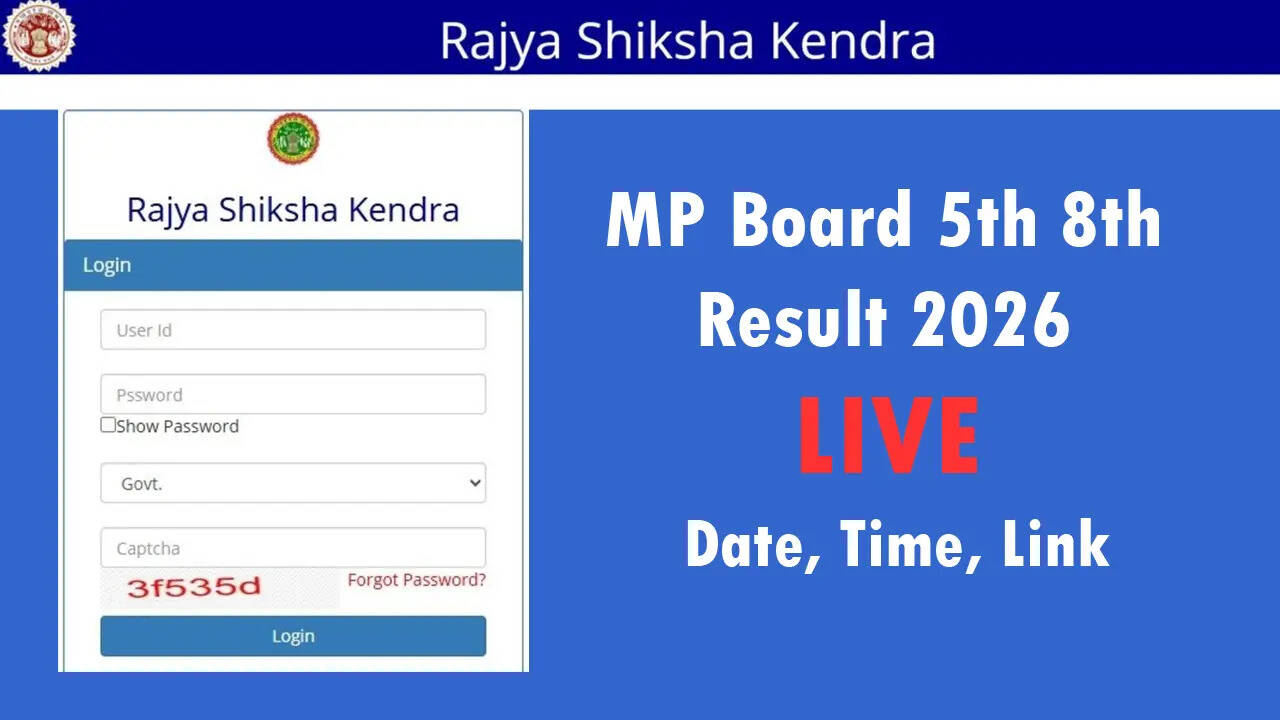 Rajya Shiksha Kendra

Rajya Shiksha Kendra

Login

User Id

Pssword

Show Password

Govt.

Captcha

3f535d

Forgot Password?

Login

MP Board 5th 8th Result 2026

LIVE

Date, Time, Link